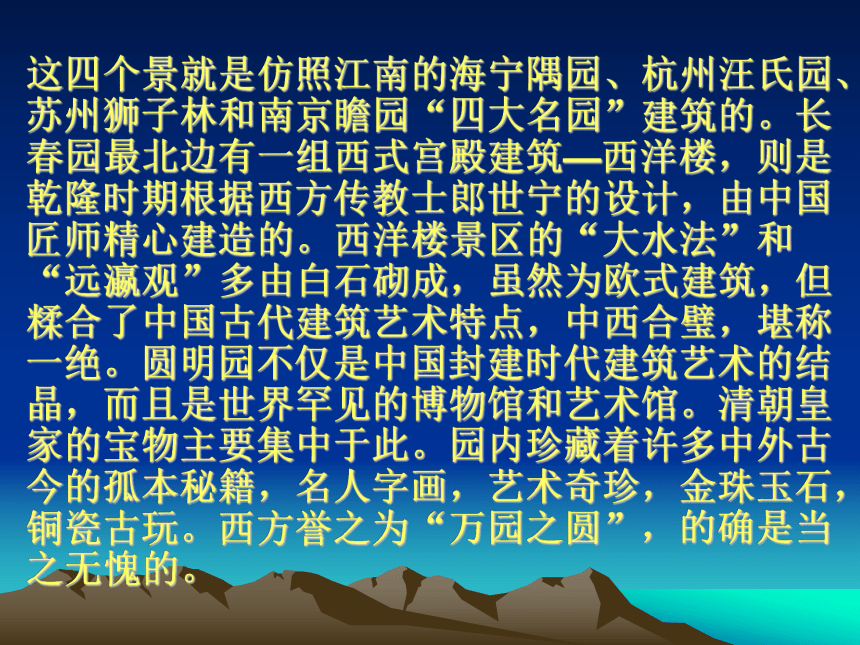 这四个景就是仿照江南的海宁隅园、杭州汪氏园、苏州狮子林和南京瞻园“四大名园”建筑的。长春园最北边有一组西式宫殿建筑—西洋楼，则是乾隆时期根据西方传教士郎世宁的设计，由中国匠师精心建造的。西洋楼景区的“大水法”和“远瀛观”多由白石砌成，虽然为欧式建筑，但糅合了中国古代建筑艺术特点，中西合璧，堪称一绝。圆明园不仅是中国封建时代建筑艺术的结晶，而且是世界罕见的博物馆和艺术馆。清朝皇家的宝物主要集中于此。园内珍藏着许多中外古今的孤本秘籍，名人字画，艺术奇珍，金珠玉石，铜瓷古玩。西方誉之为“万园之圆”，的确是当之无愧的。